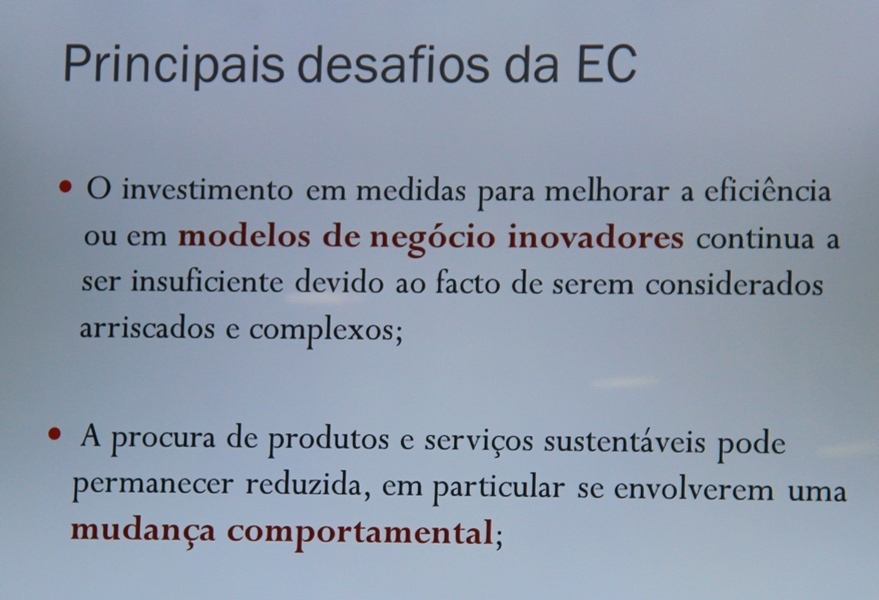 Principais desafios da EC

• O investimento em medidas para melhorar a eficiência ou em modelos de negócio inovadores continua a ser insuficiente devido ao facto de serem considerados arriscados e complexos;

• A procura de produtos e serviços sustentáveis pode permanecer reduzida, em particular se envolverem uma mudança comportamental;